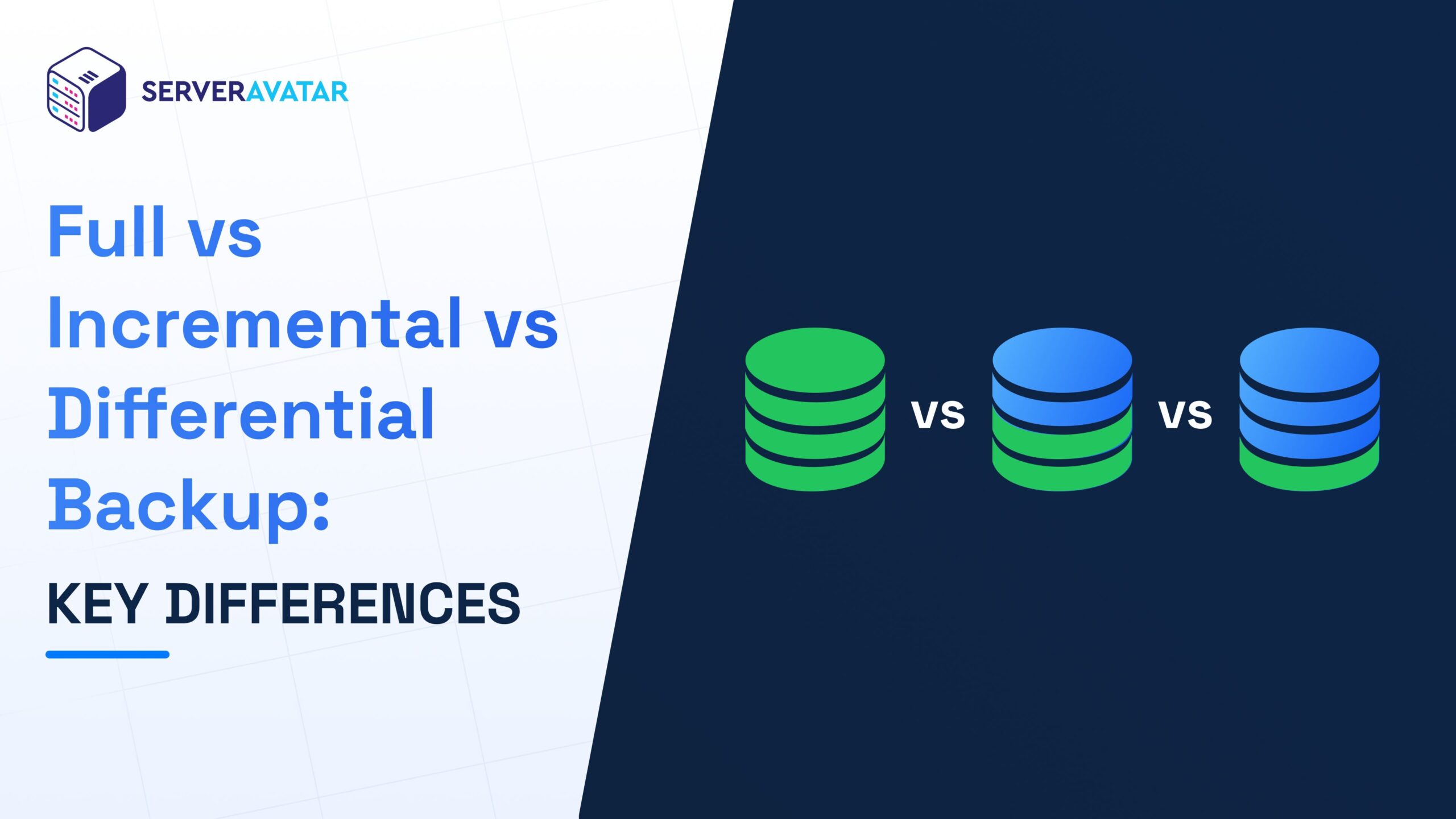 SERVERAVATAR

Full vs Incremental vs Differential Backup:

KEY DIFFERENCES

vs

vs